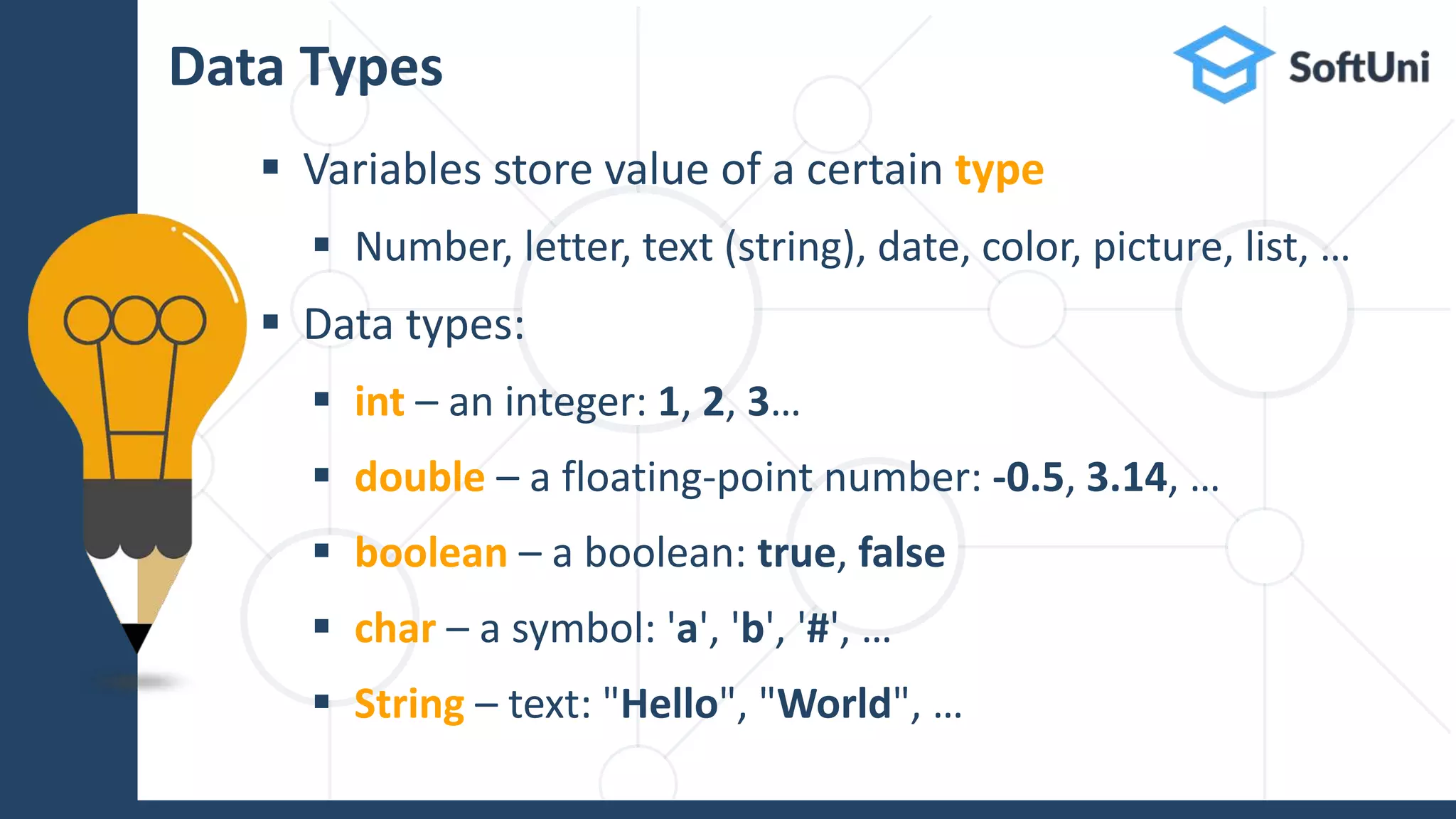 Data Types

SoftUni

▪ Variables store value of a certain type
 ▪ Number, letter, text (string), date, color, picture, list, …
▪ Data types:
 ▪ int – an integer: 1, 2, 3…
 ▪ double – a floating-point number: -0.5, 3.14, …
 ▪ boolean – a boolean: true, false
 ▪ char – a symbol: 'a', 'b', '#', …
 ▪ String – text: "Hello", "World", …